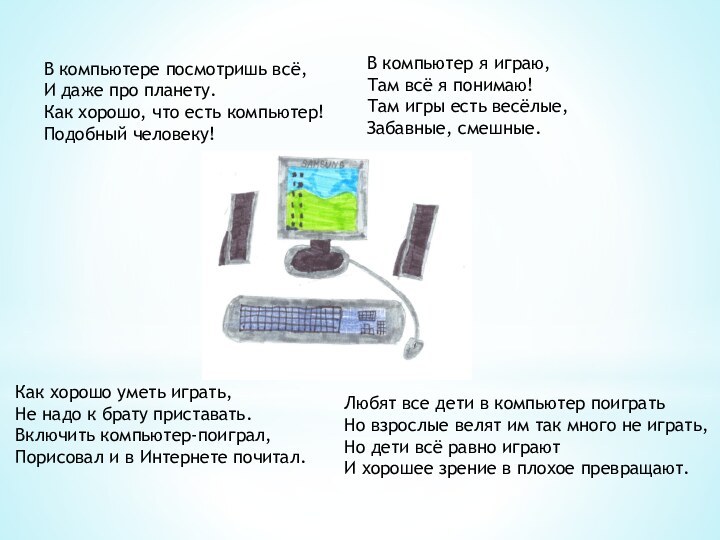 В компьютере посмотришь всё,
И даже про планету.
Как хорошо, что есть компьютер!
Подобный человеку!

В компьютер я играю,
Там всё я понимаю!
Там игры есть весёлые,
Забавные, смешные.

SAMSUNG

Как хорошо уметь играть,
Не надо к брату приставать.
Включить компьютер-поиграл,
Порисовал и в Интернете почитал.

Любят все дети в компьютер поиграть
Но взрослые велят им так много не играть,
Но дети всё равно играют
И хорошее зрение в плохое превращают.